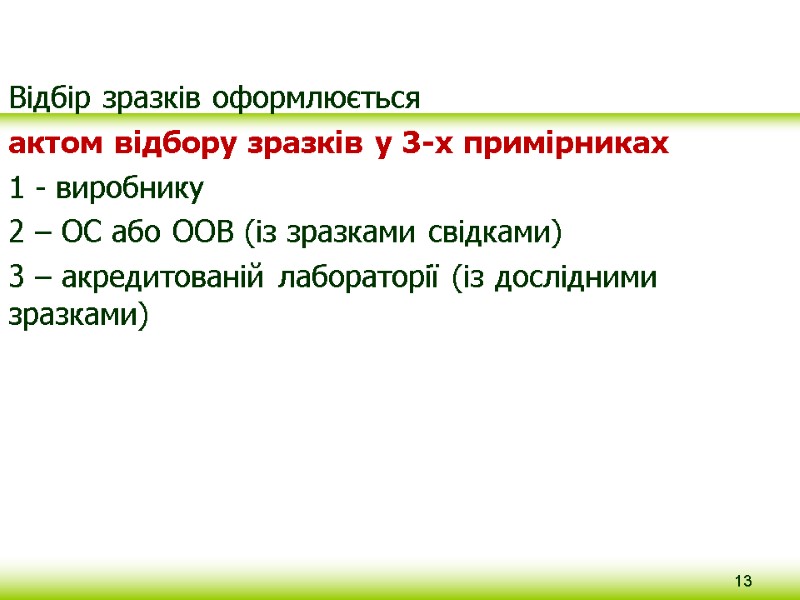 Відбір зразків оформлюється

актом відбору зразків у 3-х примірниках

1 - виробнику

2 – ОС або ООВ (із зразками свідками)

3 – акредитованій лабораторії (із дослідними зразками)

13